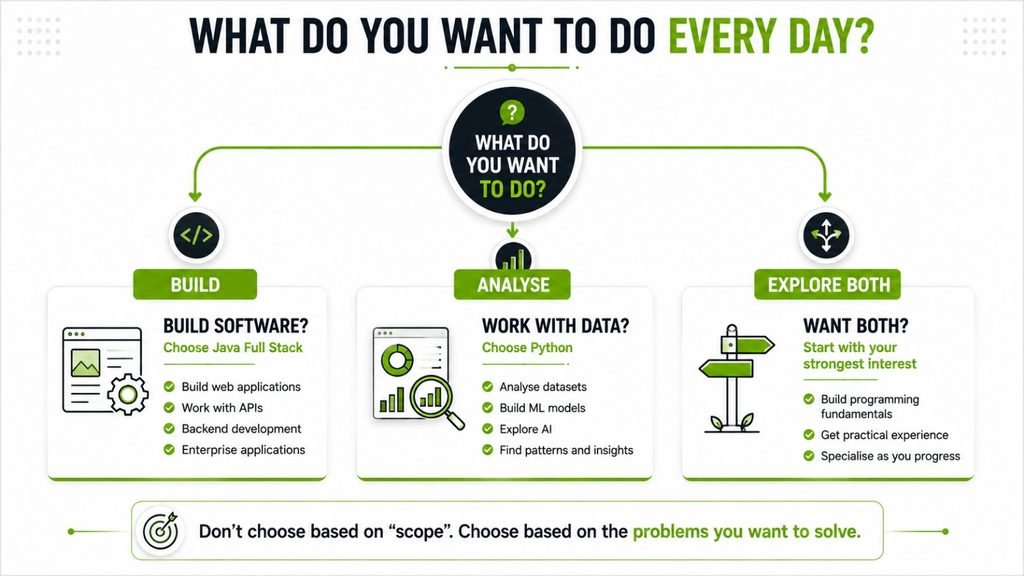 WHAT DO YOU WANT TO DO EVERY DAY?

?
WHAT DO YOU WANT TO DO?

</>

BUILD

BUILD SOFTWARE?
Choose Java Full Stack

Build web applications
Work with APIs
Backend development
Enterprise applications

ANALYSE

WORK WITH DATA?
Choose Python

Analyse datasets
Build ML models
Explore AI
Find patterns and insights

EXPLORE BOTH

WANT BOTH?
Start with your strongest interest

Build programming fundamentals
Get practical experience
Specialise as you progress

Don't choose based on "scope". Choose based on the problems you want to solve.